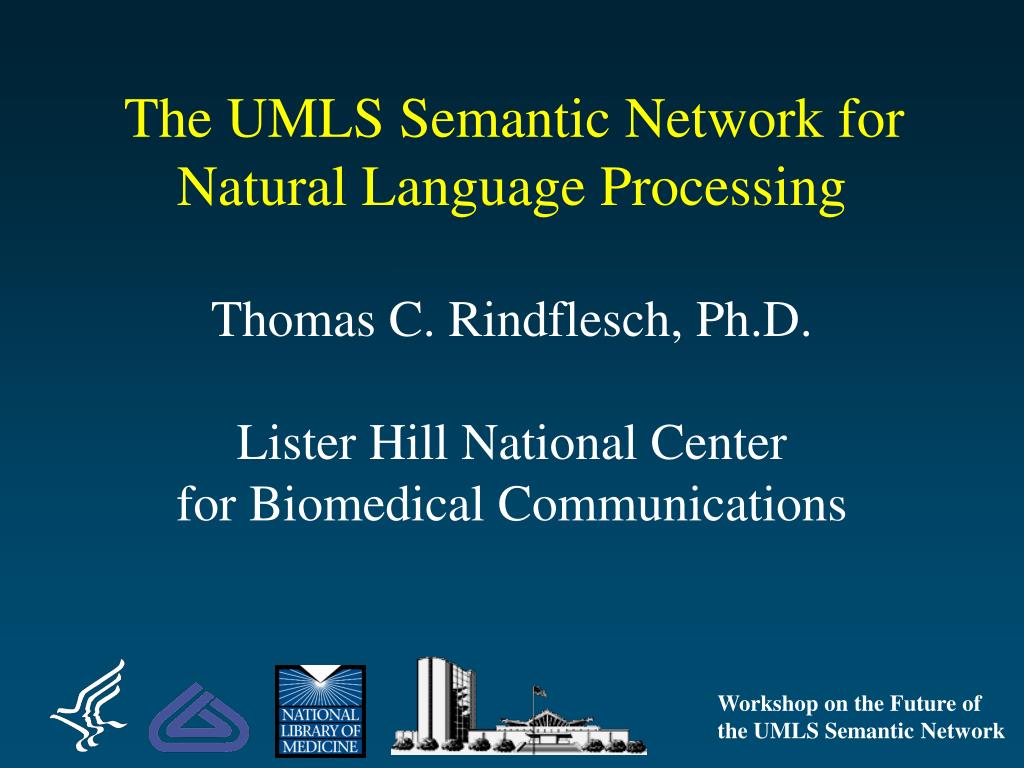 The UMLS Semantic Network for Natural Language Processing

Thomas C. Rindflesch, Ph.D.

Lister Hill National Center for Biomedical Communications

NATIONAL LIBRARY OF MEDICINE

Workshop on the Future of the UMLS Semantic Network